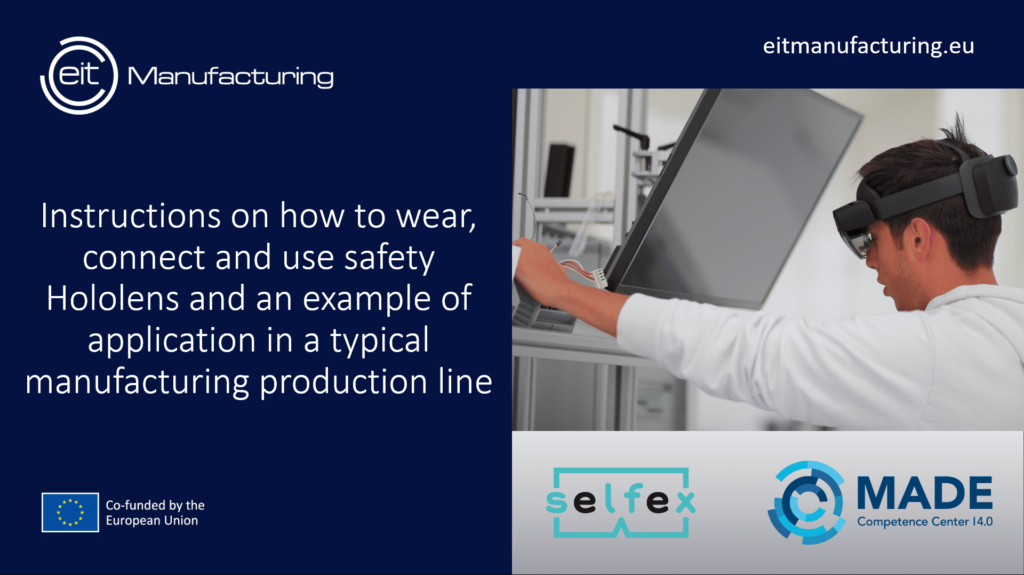 eit Manufacturing

eitmanufacturing.eu

Instructions on how to wear, connect and use safety Hololens and an example of application in a typical manufacturing production line

Co-funded by the European Union

selfex

MADE
Competence Center I4.0